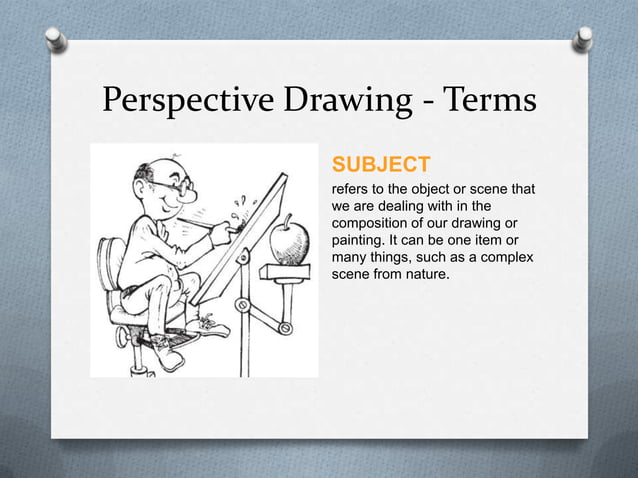 Perspective Drawing - Terms

SUBJECT

refers to the object or scene that we are dealing with in the composition of our drawing or painting. It can be one item or many things, such as a complex scene from nature.